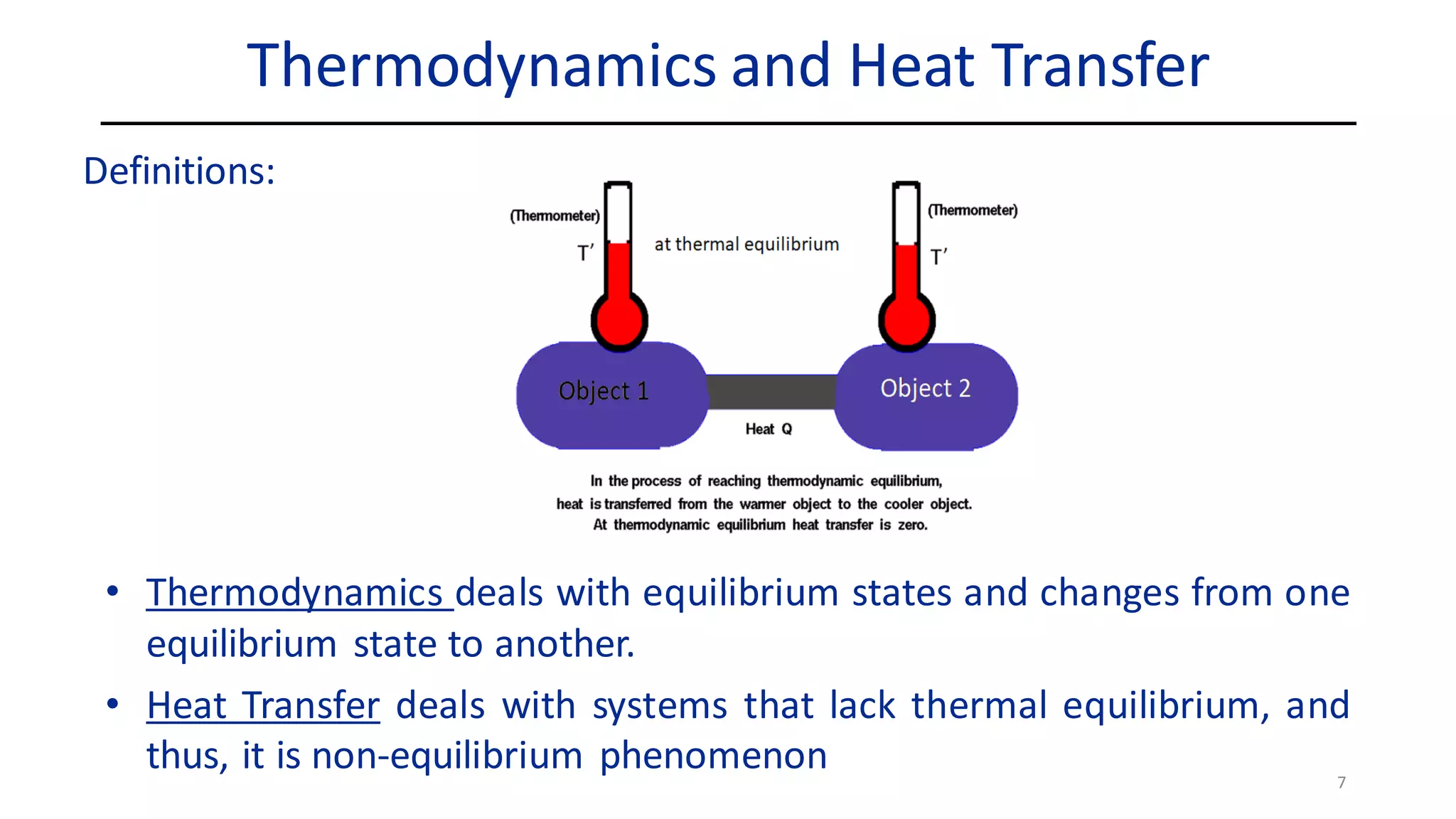 Thermodynamics and Heat Transfer

Definitions:

(Thermometer)

T'

at thermal equilibrium

(Thermometer)

T'

Object 1

Object 2

Heat Q

In the process of reaching thermodynamic equilibrium, heat is transferred from the warmer object to the cooler object. At thermodynamic equilibrium heat transfer is zero.

• Thermodynamics deals with equilibrium states and changes from one equilibrium state to another.

• Heat Transfer deals with systems that lack thermal equilibrium, and thus, it is non-equilibrium phenomenon

7